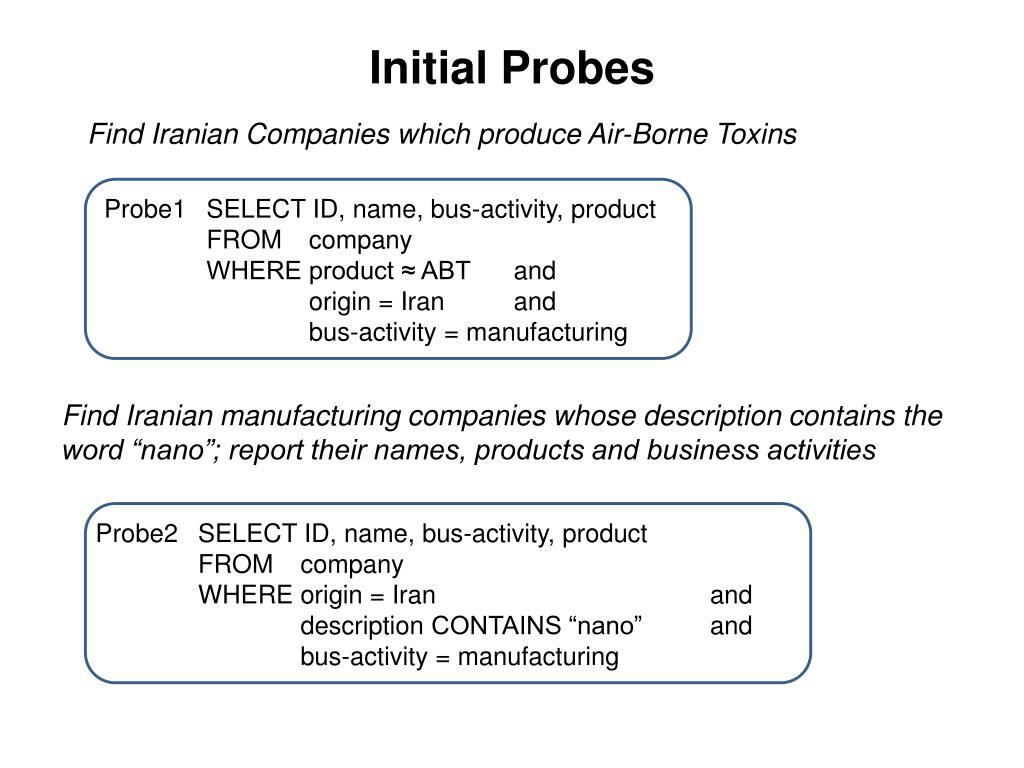 Initial Probes

Find Iranian Companies which produce Air-Borne Toxins

Probe1 SELECT ID, name, bus-activity, product
FROM company
WHERE product ≈ ABT and
origin = Iran and
bus-activity = manufacturing

Find Iranian manufacturing companies whose description contains the word “nano”; report their names, products and business activities

Probe2 SELECT ID, name, bus-activity, product
FROM company
WHERE origin = Iran and
description CONTAINS “nano” and
bus-activity = manufacturing